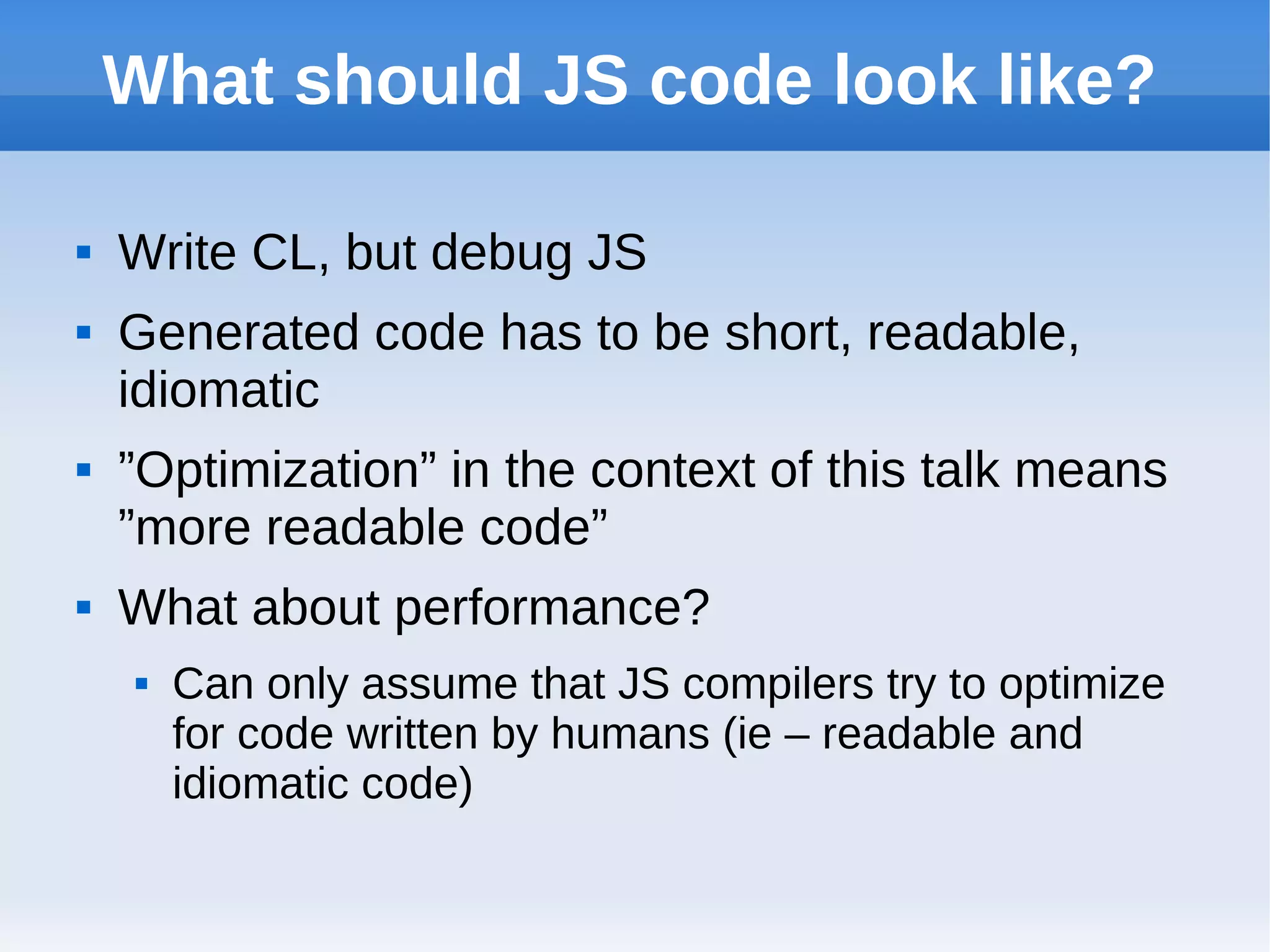 What should JS code look like?

▪ Write CL, but debug JS

▪ Generated code has to be short, readable, idiomatic

▪ ”Optimization” in the context of this talk means ”more readable code”

▪ What about performance?

▪ Can only assume that JS compilers try to optimize for code written by humans (ie – readable and idiomatic code)